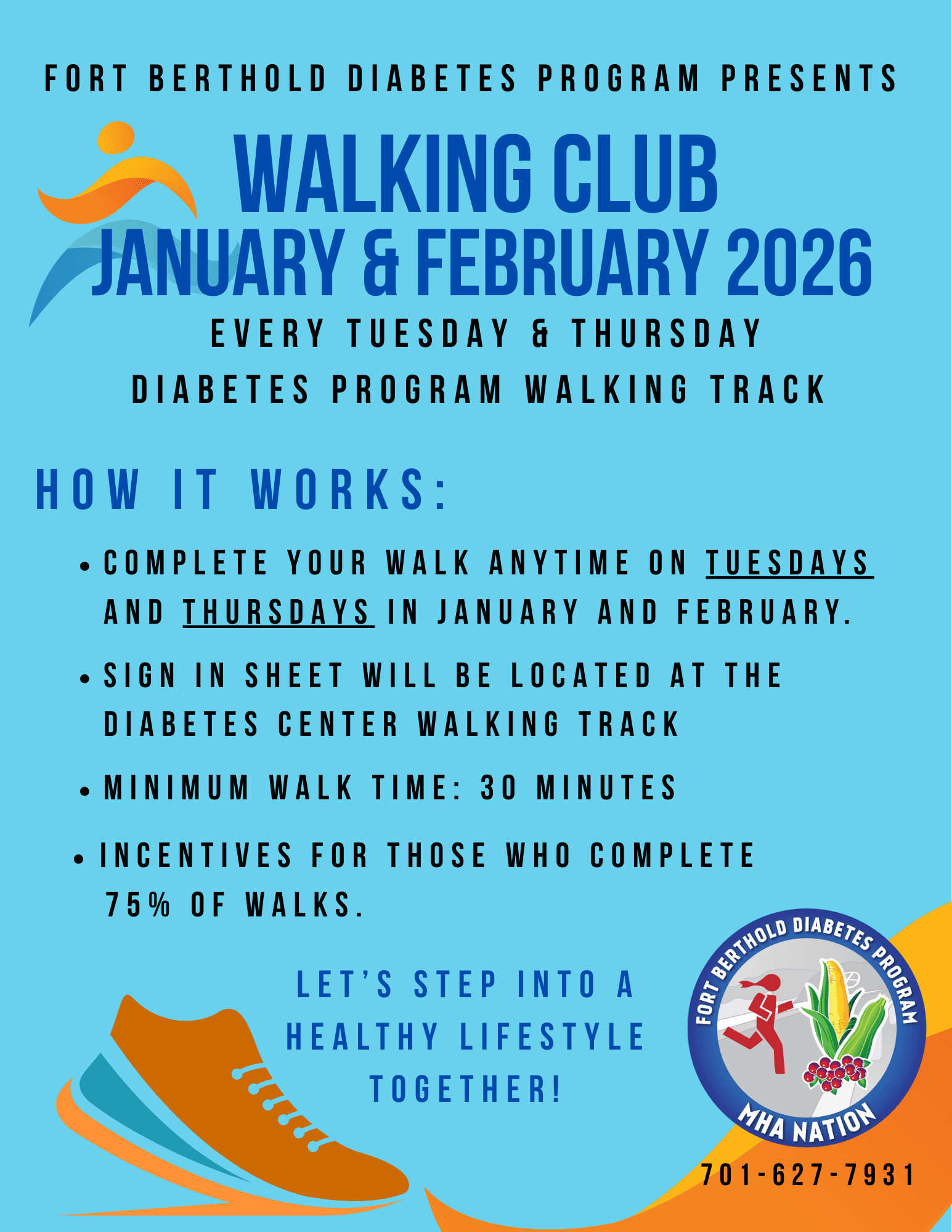 FORT BERTHOLD DIABETES PROGRAM PRESENTS

WALKING CLUB
JANUARY & FEBRUARY 2026

EVERY TUESDAY & THURSDAY
DIABETES PROGRAM WALKING TRACK

HOW IT WORKS:

• COMPLETE YOUR WALK ANYTIME ON TUESDAYS AND THURSDAYS IN JANUARY AND FEBRUARY.
• SIGN IN SHEET WILL BE LOCATED AT THE DIABETES CENTER WALKING TRACK
• MINIMUM WALK TIME: 30 MINUTES
• INCENTIVES FOR THOSE WHO COMPLETE 75% OF WALKS.

LET'S STEP INTO A HEALTHY LIFESTYLE TOGETHER!

FORT BERTHOLD DIABETES PROGRAM
MHA NATION

701-627-7931